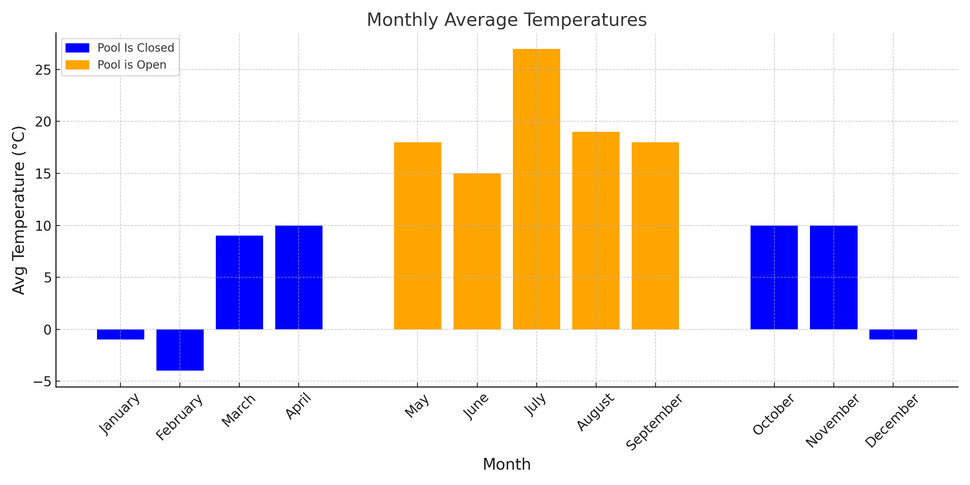 Monthly Average Temperatures

Pool Is Closed
Pool is Open

Avg Temperature (°C)

25
20
15
10
5
0
−5

January
February
March
April
May
June
July
August
September
October
November
December

Month